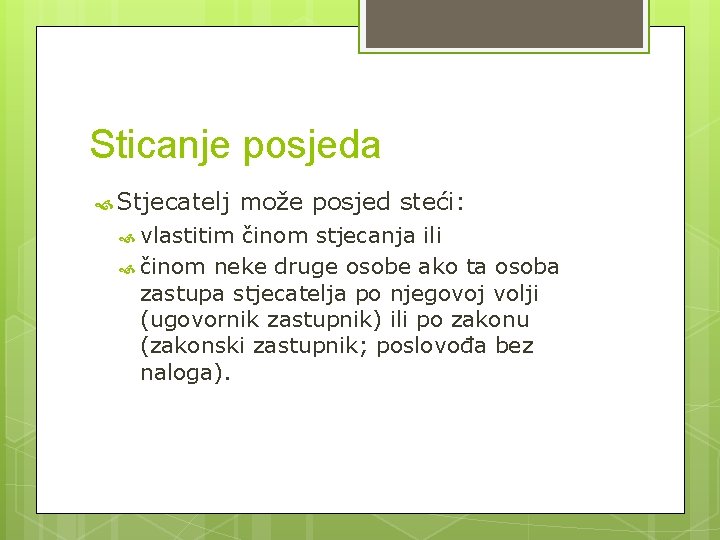 Sticanje posjeda

Stjecatelj može posjed steći:

vlastitim činom stjecanja ili

činom neke druge osobe ako ta osoba zastupa stjecatelja po njegovoj volji (ugovornik zastupnik) ili po zakonu (zakonski zastupnik; poslovođa bez naloga).